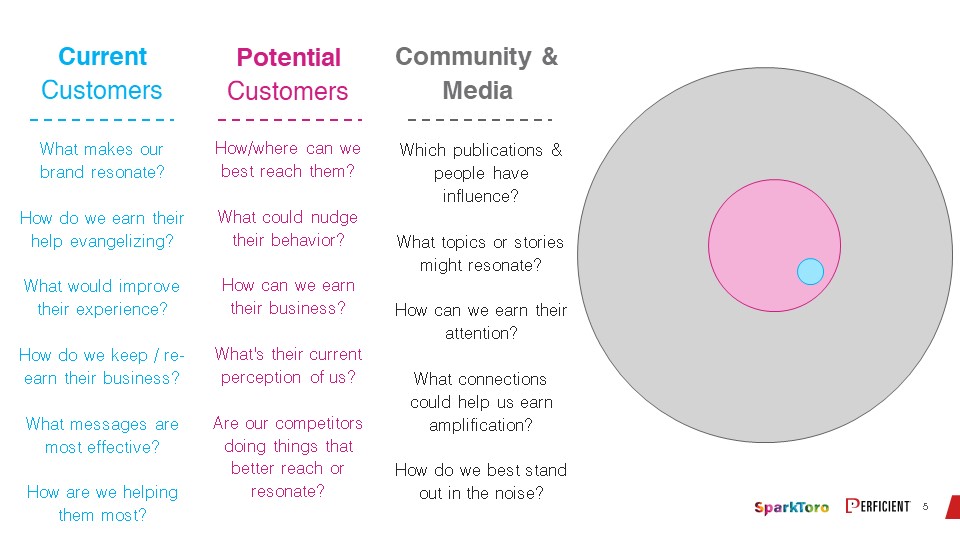 Current Customers

What makes our brand resonate?

How do we earn their help evangelizing?

What would improve their experience?

How do we keep / re-earn their business?

What messages are most effective?

How are we helping them most?

Potential Customers

How/where can we best reach them?

What could nudge their behavior?

How can we earn their business?

What's their current perception of us?

Are our competitors doing things that better reach or resonate?

Community & Media

Which publications & people have influence?

What topics or stories might resonate?

How can we earn their attention?

What connections could help us earn amplification?

How do we best stand out in the noise?

SparkToro PERFICIENT 5